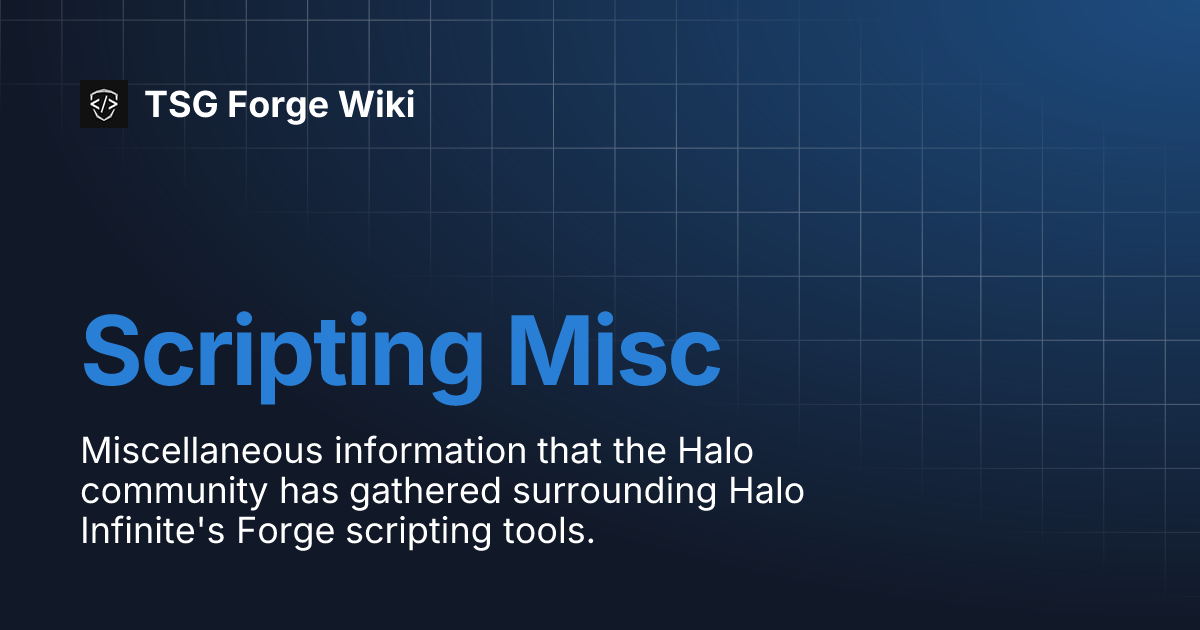 TSG Forge Wiki

Scripting Misc

Miscellaneous information that the Halo community has gathered surrounding Halo Infinite's Forge scripting tools.